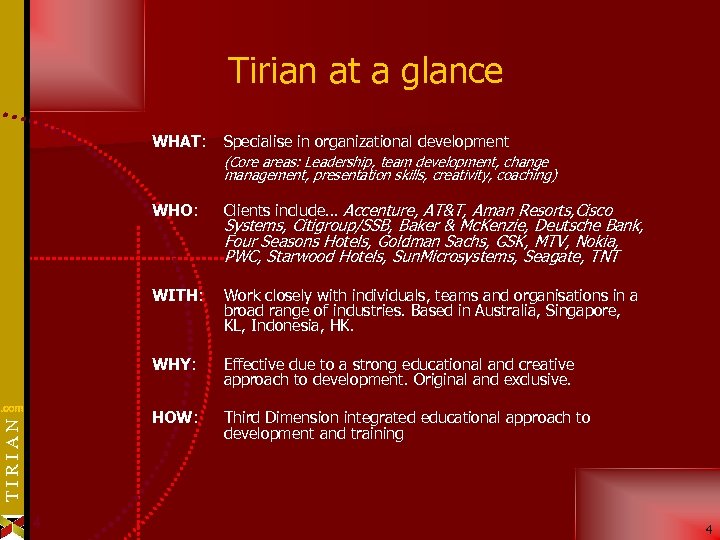 Tirian at a glance

WHAT: Specialise in organizational development
(Core areas: Leadership, team development, change management, presentation skills, creativity, coaching)

WHO: Clients include... Accenture, AT&T, Aman Resorts,Cisco Systems, Citigroup/SSB, Baker & McKenzie, Deutsche Bank, Four Seasons Hotels, Goldman Sachs, GSK, MTV, Nokia, PWC, Starwood Hotels, SunMicrosystems, Seagate, TNT

WITH: Work closely with individuals, teams and organisations in a broad range of industries. Based in Australia, Singapore, KL, Indonesia, HK.

WHY: Effective due to a strong educational and creative approach to development. Original and exclusive.

HOW: Third Dimension integrated educational approach to development and training

.com
TIRIAN

4